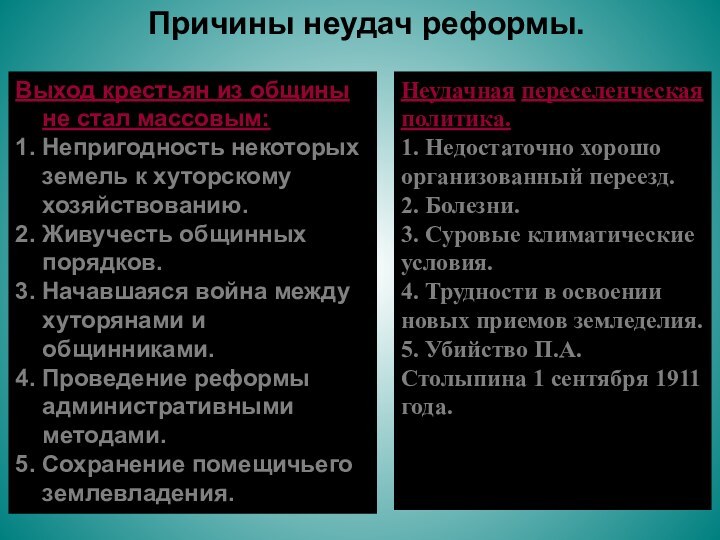 Причины неудач реформы.

Выход крестьян из общины не стал массовым:
1. Непригодность некоторых земель к хуторскому хозяйствованию.
2. Живучесть общинных порядков.
3. Начавшаяся война между хуторянами и общинниками.
4. Проведение реформы административными методами.
5. Сохранение помещичьего землевладения.

Неудачная переселенческая политика.
1. Недостаточно хорошо организованный переезд.
2. Болезни.
3. Суровые климатические условия.
4. Трудности в освоении новых приемов земледелия.
5. Убийство П.А. Столыпина 1 сентября 1911 года.